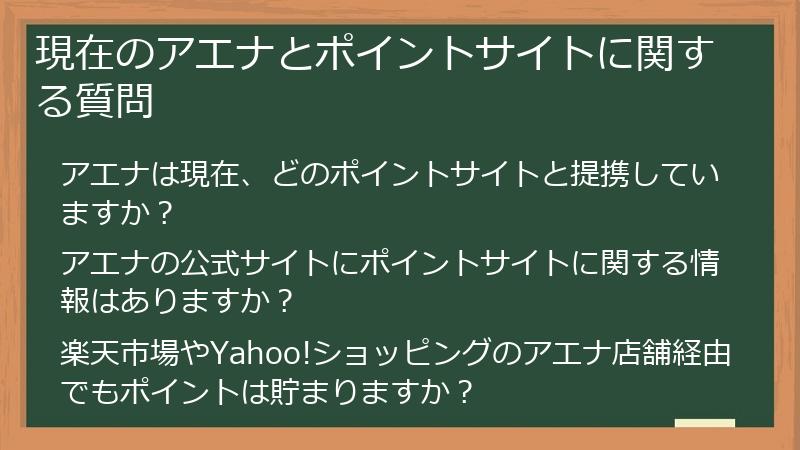 現在のアエナとポイントサイトに関する質問

アエナは現在、どのポイントサイトと提携していますか？

アエナの公式サイトにポイントサイトに関する情報はありますか？

楽天市場やYahoo!ショッピングのアエナ店舗経由でもポイントは貯まりますか？